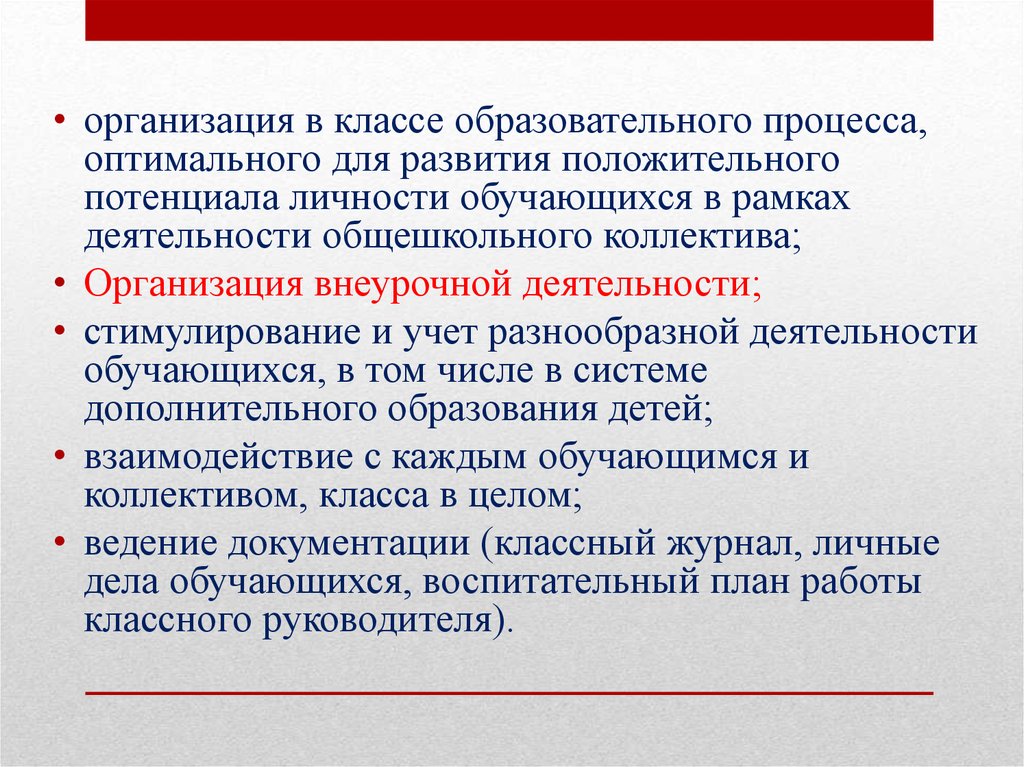 • организация в классе образовательного процесса, оптимального для развития положительного потенциала личности обучающихся в рамках деятельности общешкольного коллектива;
• Организация внеурочной деятельности;
• стимулирование и учет разнообразной деятельности обучающихся, в том числе в системе дополнительного образования детей;
• взаимодействие с каждым обучающимся и коллективом, класса в целом;
• ведение документации (классный журнал, личные дела обучающихся, воспитательный план работы классного руководителя).